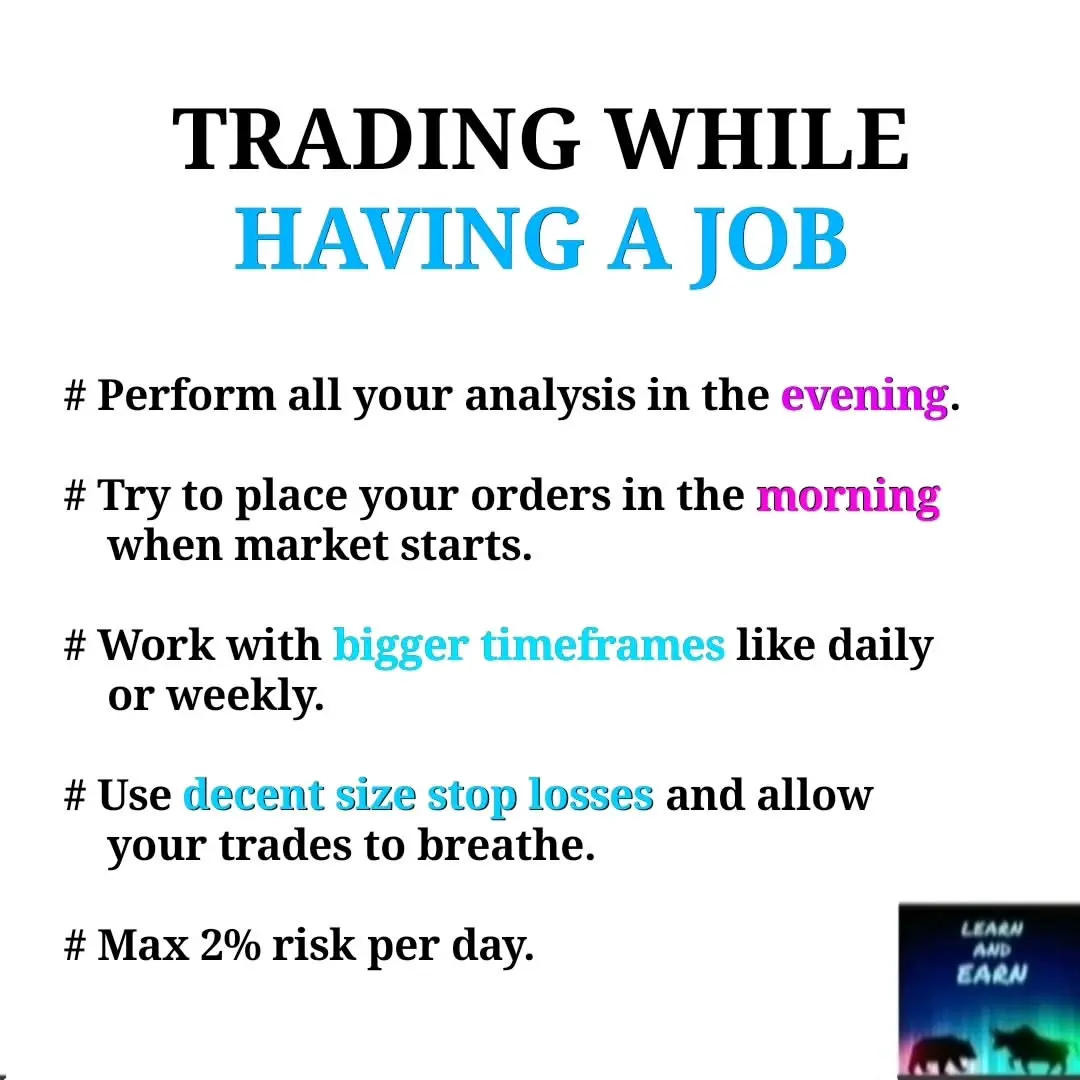 TRADING WHILE
HAVING A JOB

# Perform all your analysis in the evening.

# Try to place your orders in the morning when market starts.

# Work with bigger timeframes like daily or weekly.

# Use decent size stop losses and allow your trades to breathe.

# Max 2% risk per day.

LEARN AND EARN